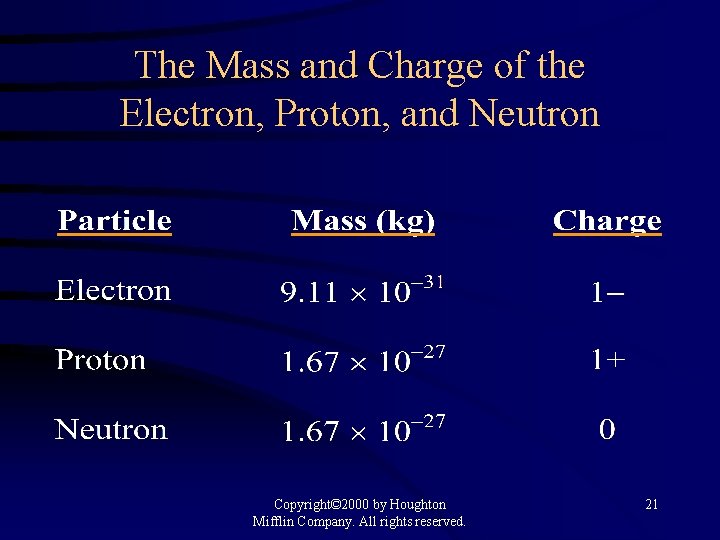 The Mass and Charge of the Electron, Proton, and Neutron

| Particle | Mass (kg) | Charge |
|---|---|---|
| Electron | $9.11 \times 10^{-31}$ | 1− |
| Proton | $1.67 \times 10^{-27}$ | 1+ |
| Neutron | $1.67 \times 10^{-27}$ | 0 |

Copyright©2000 by Houghton Mifflin Company. All rights reserved.

21